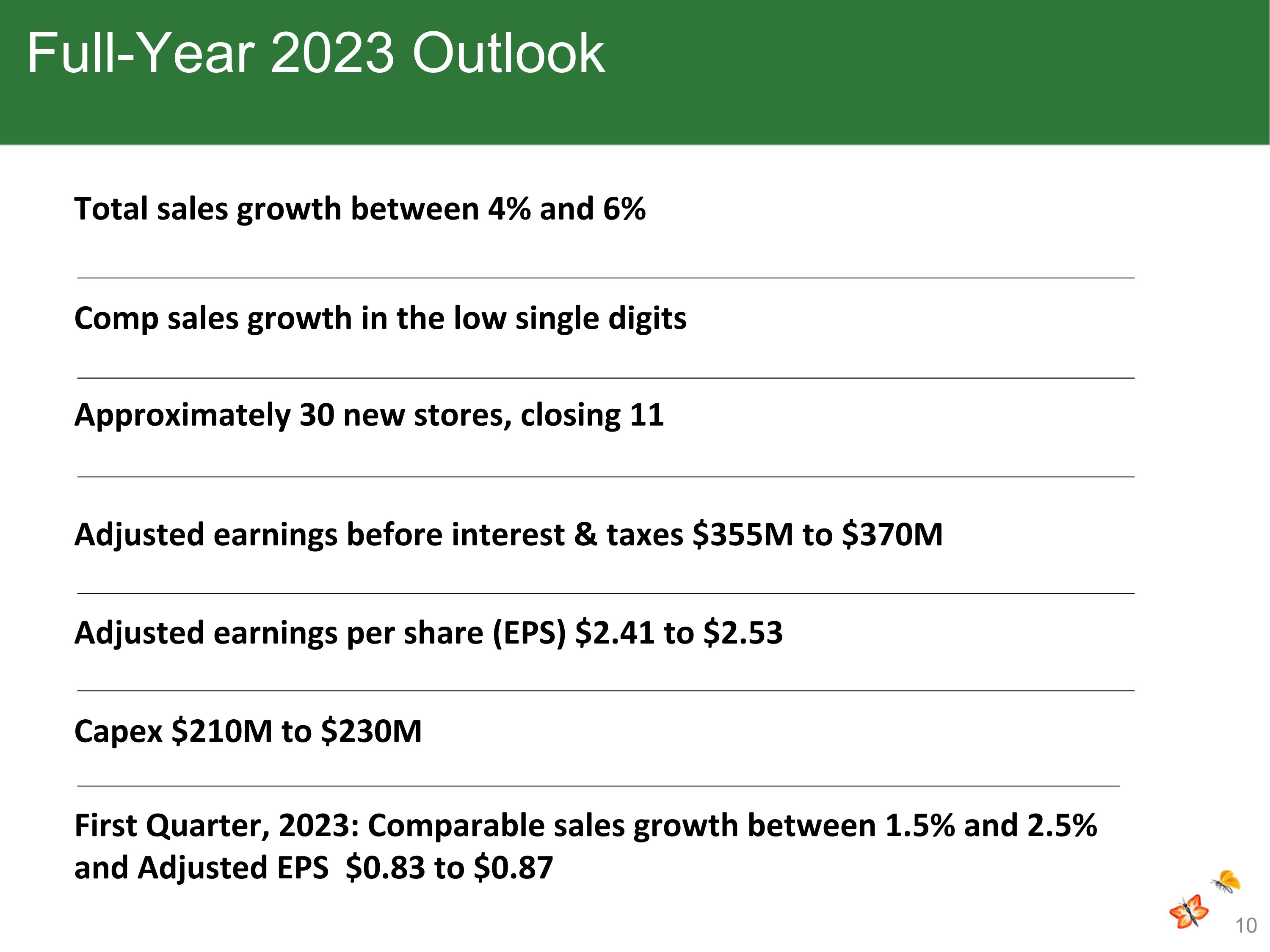 Full-Year 2023 Outlook

Total sales growth between 4% and 6%

Comp sales growth in the low single digits

Approximately 30 new stores, closing 11

Adjusted earnings before interest & taxes \$355M to \$370M

Adjusted earnings per share (EPS) \$2.41 to \$2.53

Capex \$210M to \$230M

First Quarter, 2023: Comparable sales growth between 1.5% and 2.5% and Adjusted EPS \$0.83 to \$0.87

10